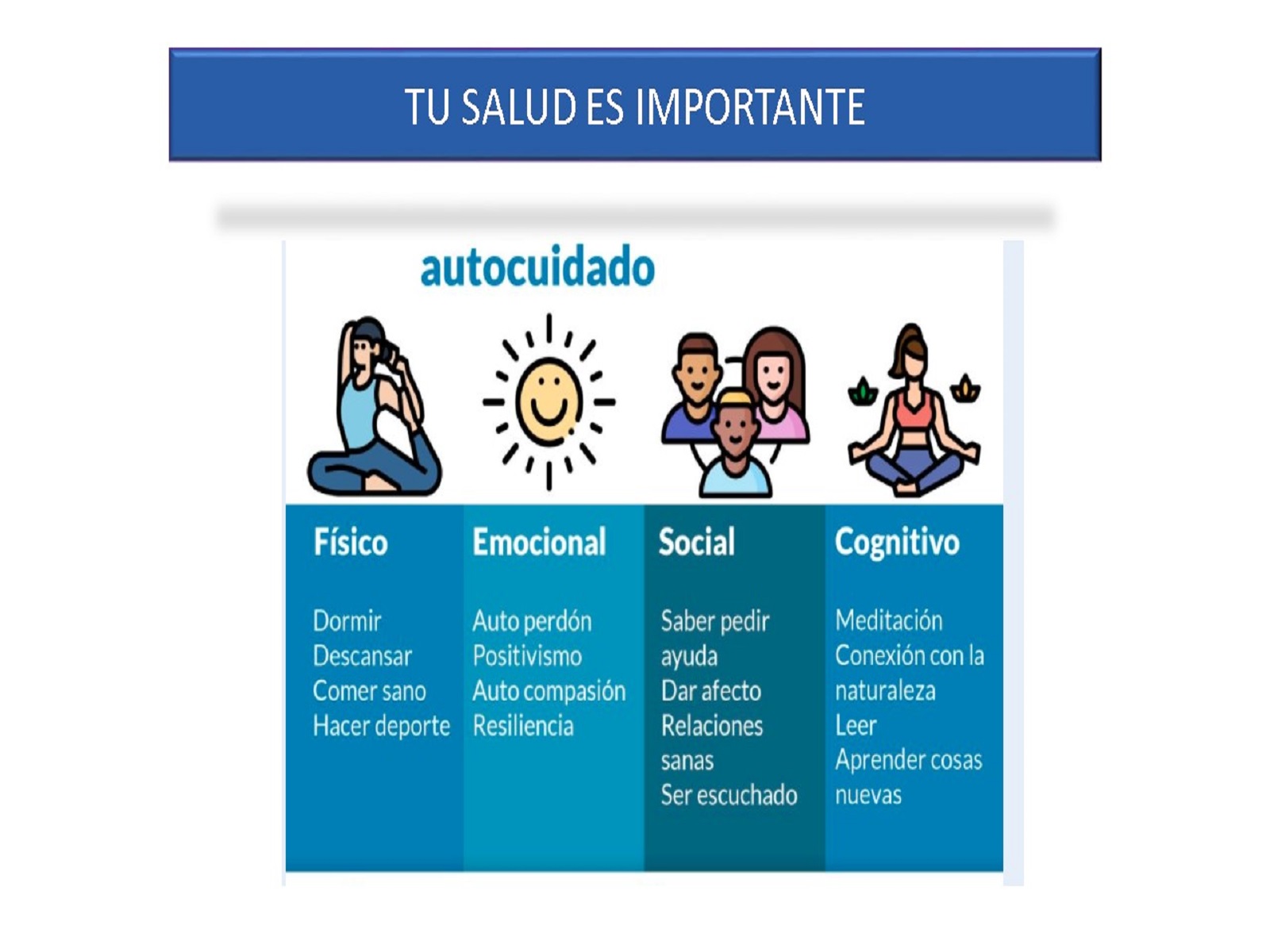 TU SALUD ES IMPORTANTE

autocuidado

Físico

Dormir
Descansar
Comer sano
Hacer deporte

Emocional

Auto perdón
Positivismo
Auto compasión
Resiliencia

Social

Saber pedir ayuda
Dar afecto
Relaciones sanas
Ser escuchado

Cognitivo

Meditación
Conexión con la naturaleza
Leer
Aprender cosas nuevas